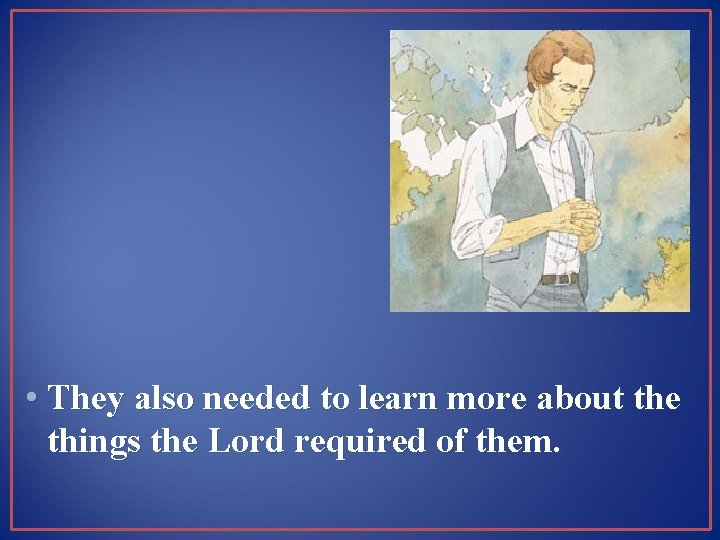 • They also needed to learn more about the things the Lord required of them.